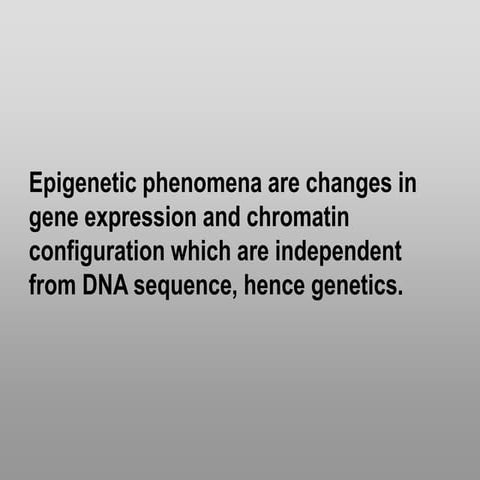 Epigenetic phenomena are changes in gene expression and chromatin configuration which are independent from DNA sequence, hence genetics.